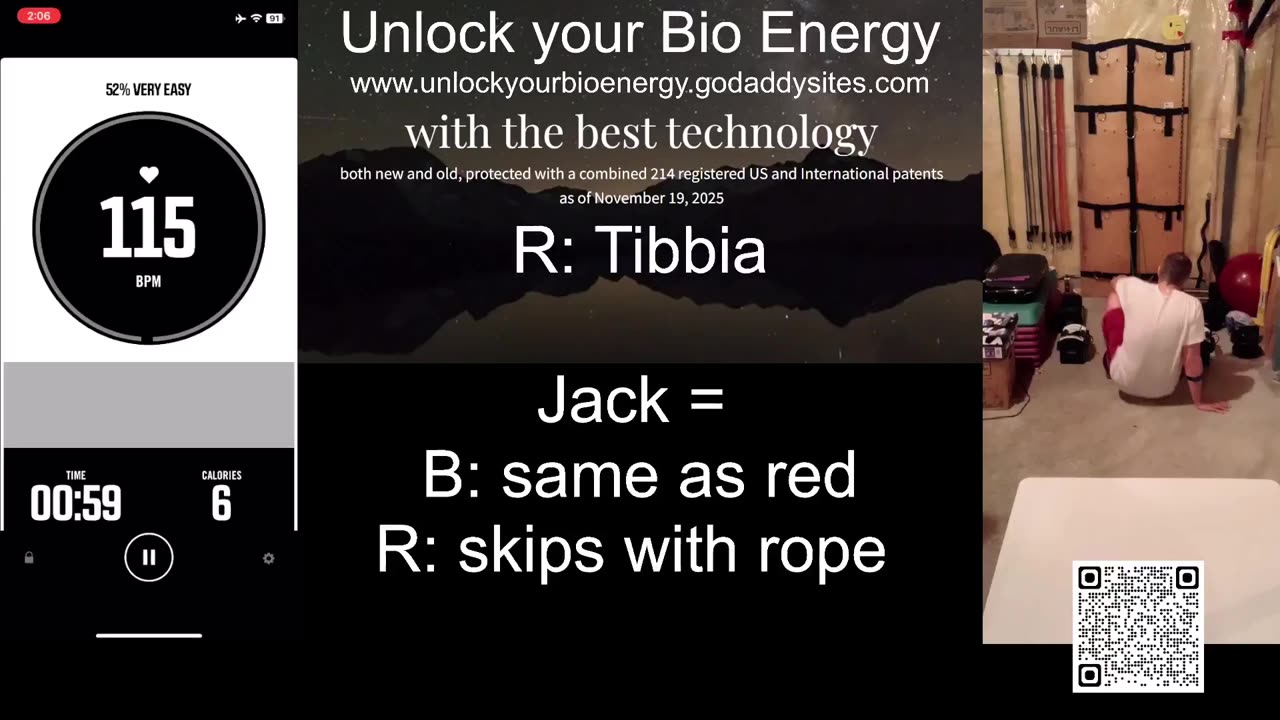 2:06
91

52% VERY EASY

115
BPM

TIME
00:59

CALORIES
6

Unlock your Bio Energy
www.unlockyourbioenergy.godaddysites.com
with the best technology
both new and old, protected with a combined 214 registered US and International patents as of November 19, 2025

R: Tibbia

Jack =
B: same as red
R: skips with rope